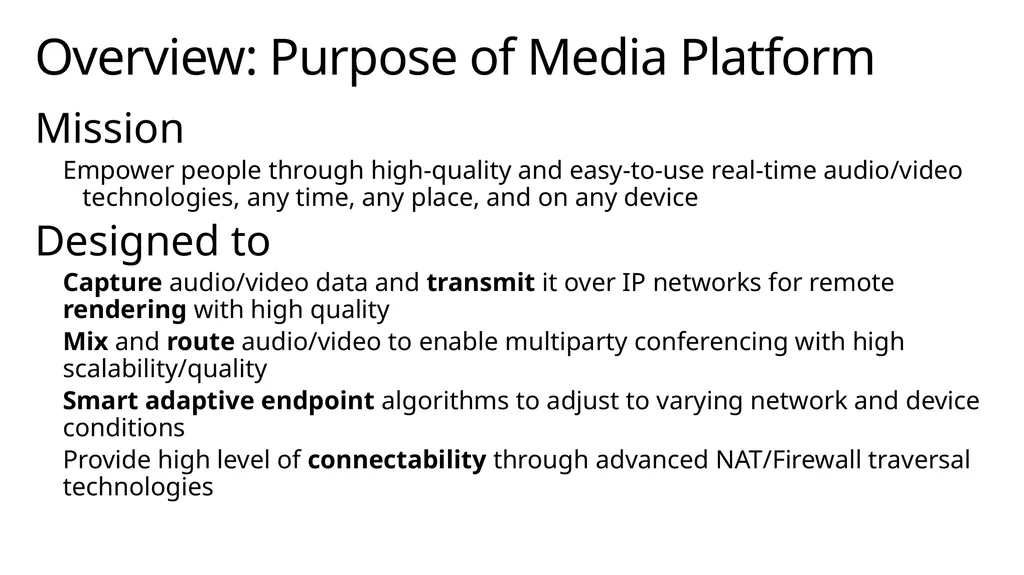 Overview: Purpose of Media Platform

Mission

Empower people through high-quality and easy-to-use real-time audio/video technologies, any time, any place, and on any device

Designed to

Capture audio/video data and transmit it over IP networks for remote rendering with high quality

Mix and route audio/video to enable multiparty conferencing with high scalability/quality

Smart adaptive endpoint algorithms to adjust to varying network and device conditions

Provide high level of connectability through advanced NAT/Firewall traversal technologies